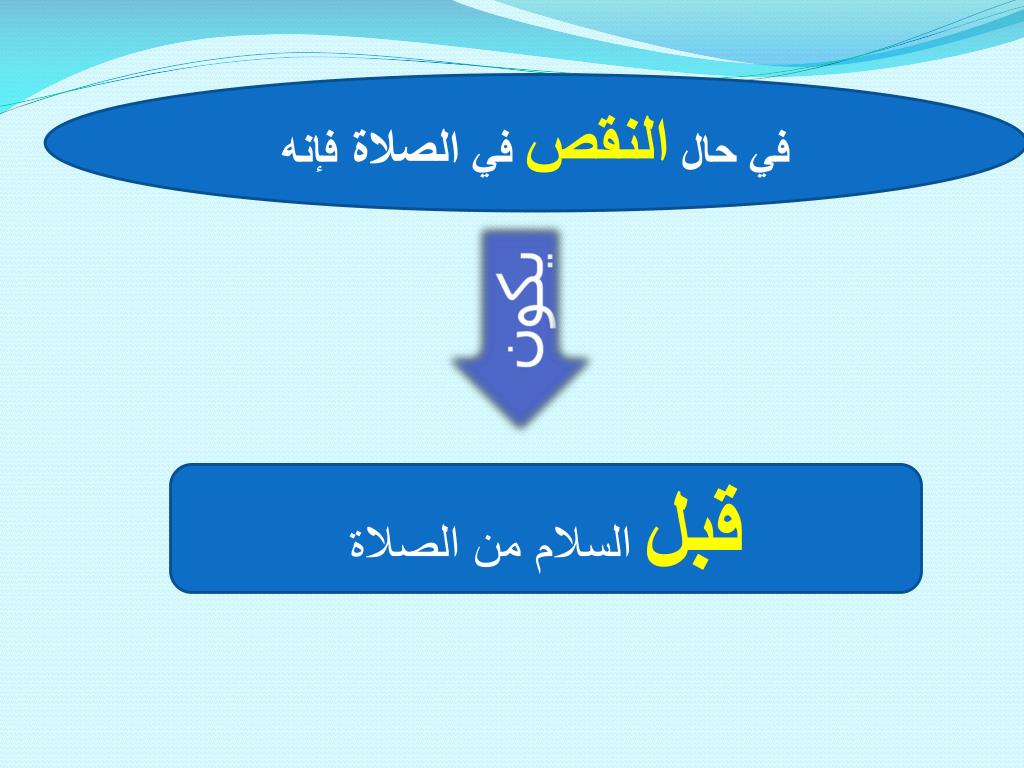 في حال النقص في الصلاة فإنه

يكون

قبل السلام من الصلاة